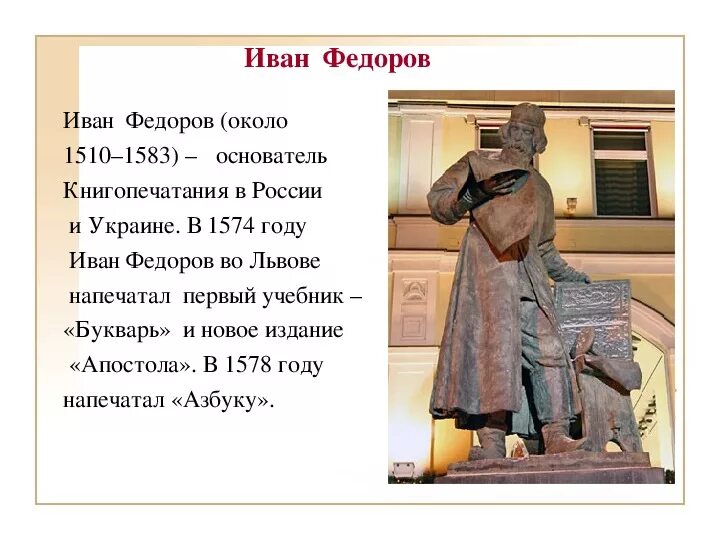 Иван Федоров

Иван Федоров (около 1510–1583) – основатель Книгопечатания в России и Украине. В 1574 году Иван Федоров во Львове напечатал первый учебник – «Букварь» и новое издание «Апостола». В 1578 году напечатал «Азбуку».